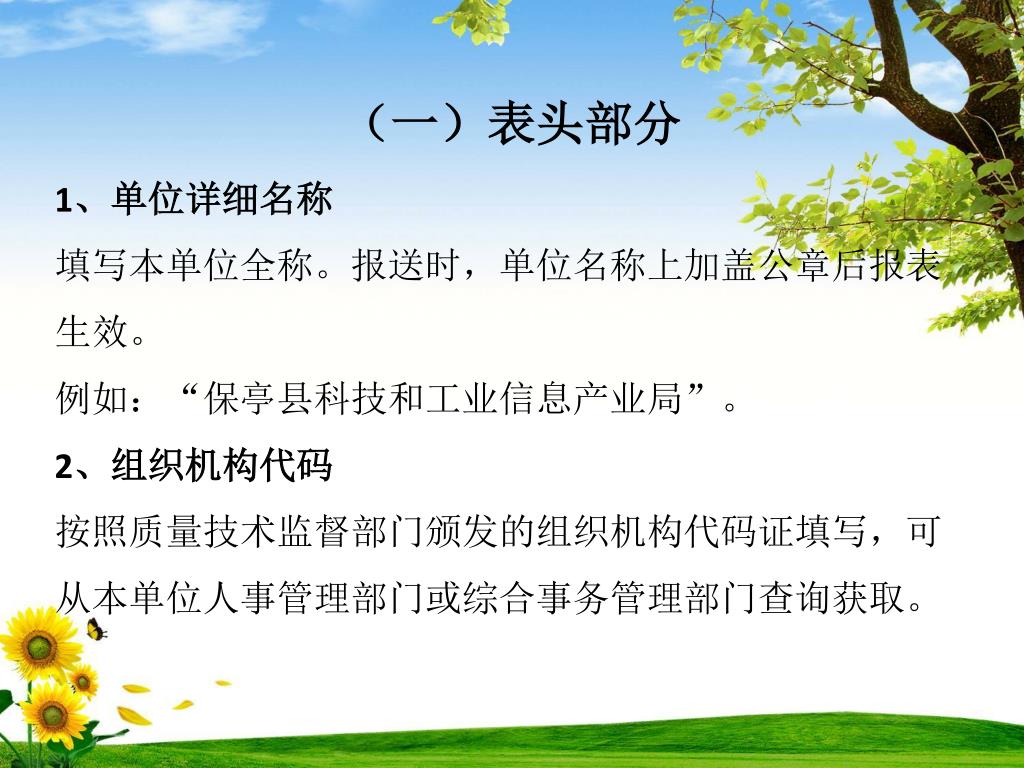 （一）表头部分

1、单位详细名称

填写本单位全称。报送时，单位名称上加盖公章后报表生效。

例如：“保亭县科技和工业信息产业局”。

2、组织机构代码

按照质量技术监督部门颁发的组织机构代码证填写，可从本单位人事管理部门或综合事务管理部门查询获取。